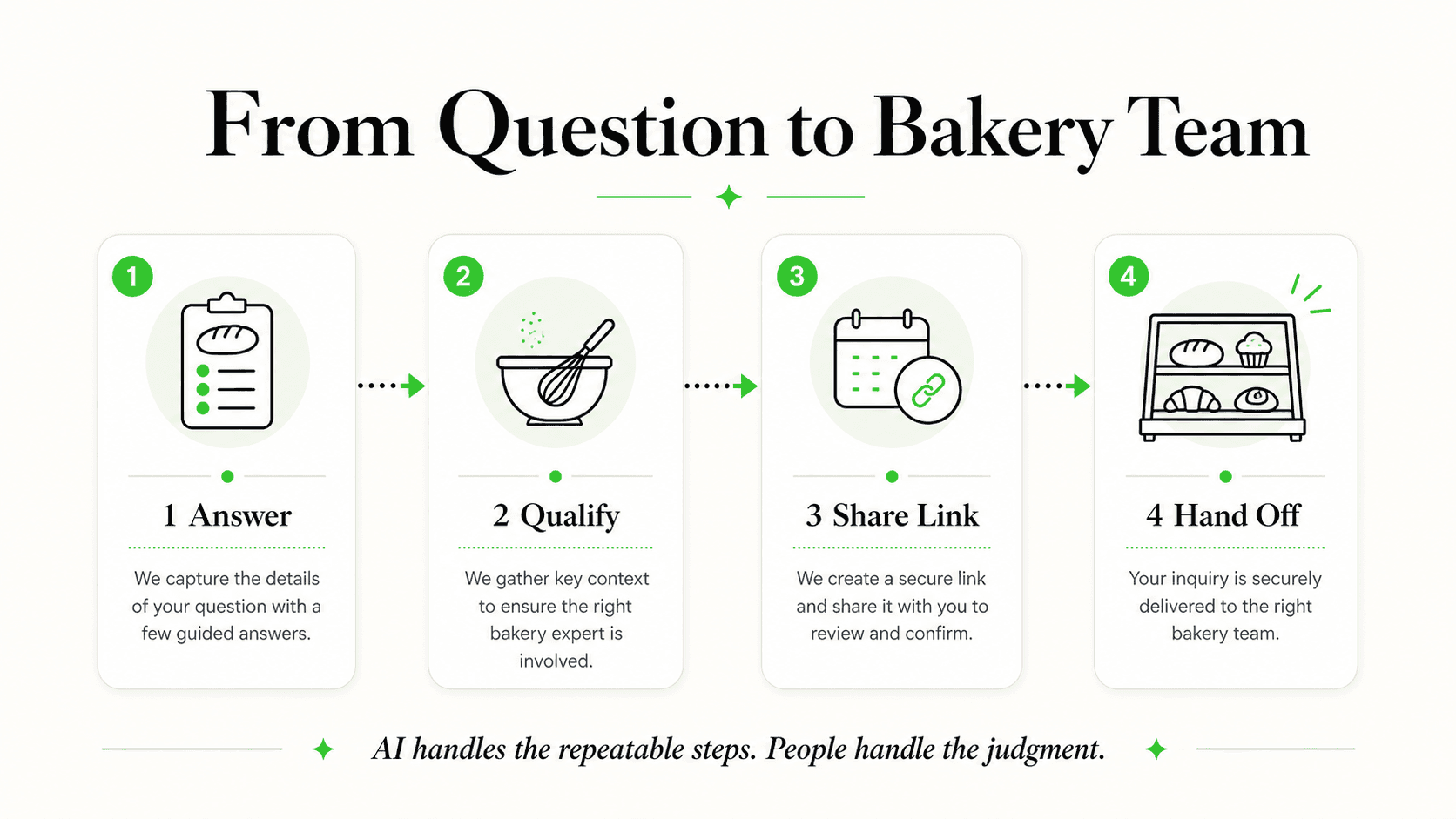 From Question to Bakery Team

1

1 Answer

We capture the details of your question with a few guided answers.

2

2 Qualify

We gather key context to ensure the right bakery expert is involved.

3

3 Share Link

We create a secure link and share it with you to review and confirm.

4

4 Hand Off

Your inquiry is securely delivered to the right bakery team.

AI handles the repeatable steps. People handle the judgment.